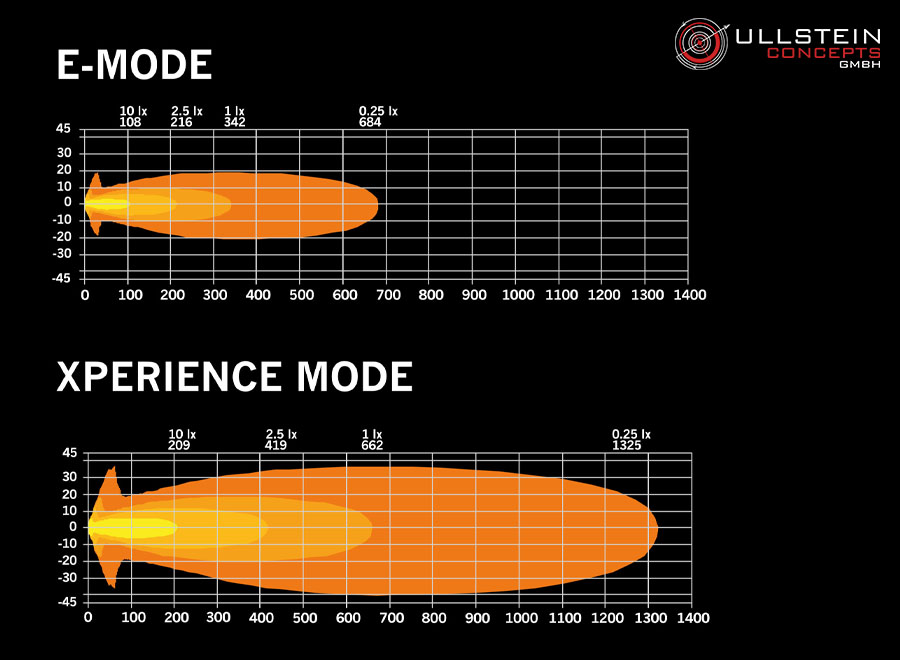 ULLSTEIN CONCEPTS GMBH

E-MODE

10 lx 108
2.5 lx 216
1 lx 342
0.25 lx 684

45
30
20
10
0
-10
-20
-30
-45

0 100 200 300 400 500 600 700 800 900 1000 1100 1200 1300 1400

XPERIENCE MODE

10 lx 209
2.5 lx 419
1 lx 662
0.25 lx 1325

45
30
20
10
0
-10
-20
-30
-45

0 100 200 300 400 500 600 700 800 900 1000 1100 1200 1300 1400